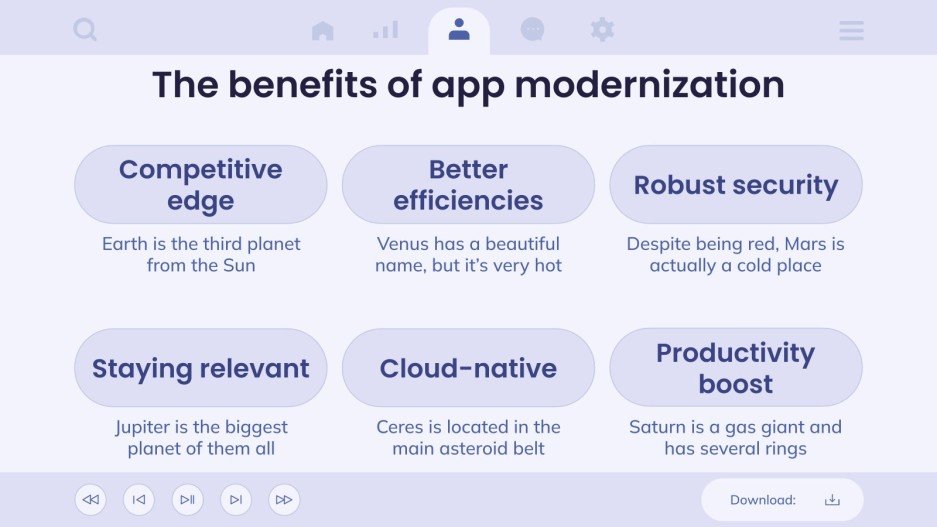 The benefits of app modernization

Competitive edge

Earth is the third planet from the Sun

Better efficiencies

Venus has a beautiful name, but it's very hot

Robust security

Despite being red, Mars is actually a cold place

Staying relevant

Jupiter is the biggest planet of them all

Cloud-native

Ceres is located in the main asteroid belt

Productivity boost

Saturn is a gas giant and has several rings

Download: